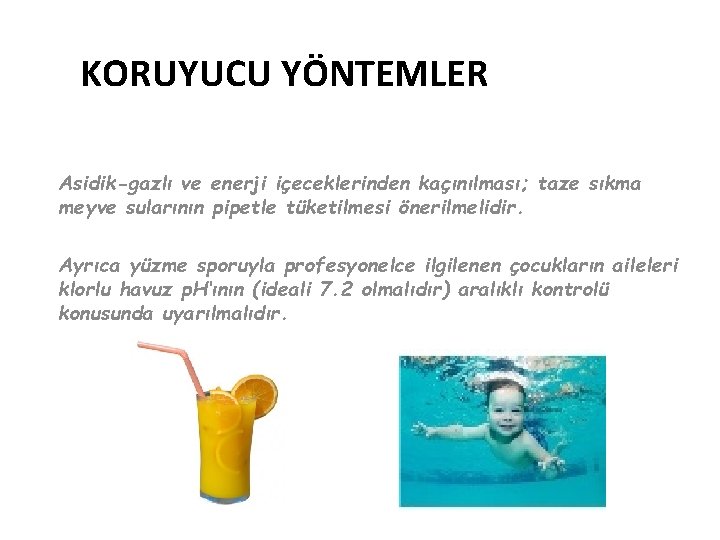 KORUYUCU YÖNTEMLER

Asidik-gazlı ve enerji içeceklerinden kaçınılması; taze sıkma meyve sularının pipetle tüketilmesi önerilmelidir.

Ayrıca yüzme sporuyla profesyonelce ilgilenen çocukların aileleri klorlu havuz pH'ının (ideali 7.2 olmalıdır) aralıklı kontrolü konusunda uyarılmalıdır.